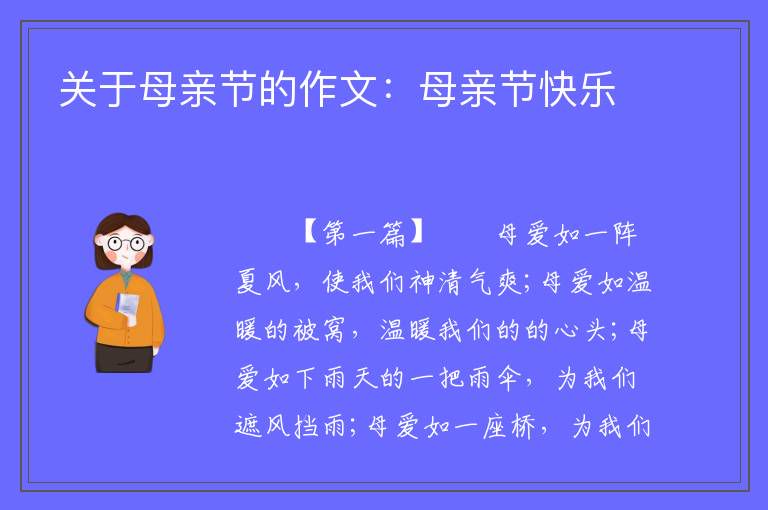 关于母亲节的作文：母亲节快乐

【第一篇】　　母爱如一阵夏风，使我们神清气爽；母爱如温暖的被窝，温暖我们的的心头；母爱如下雨天的一把雨伞，为我们遮风挡雨；母爱如一座桥，为我们